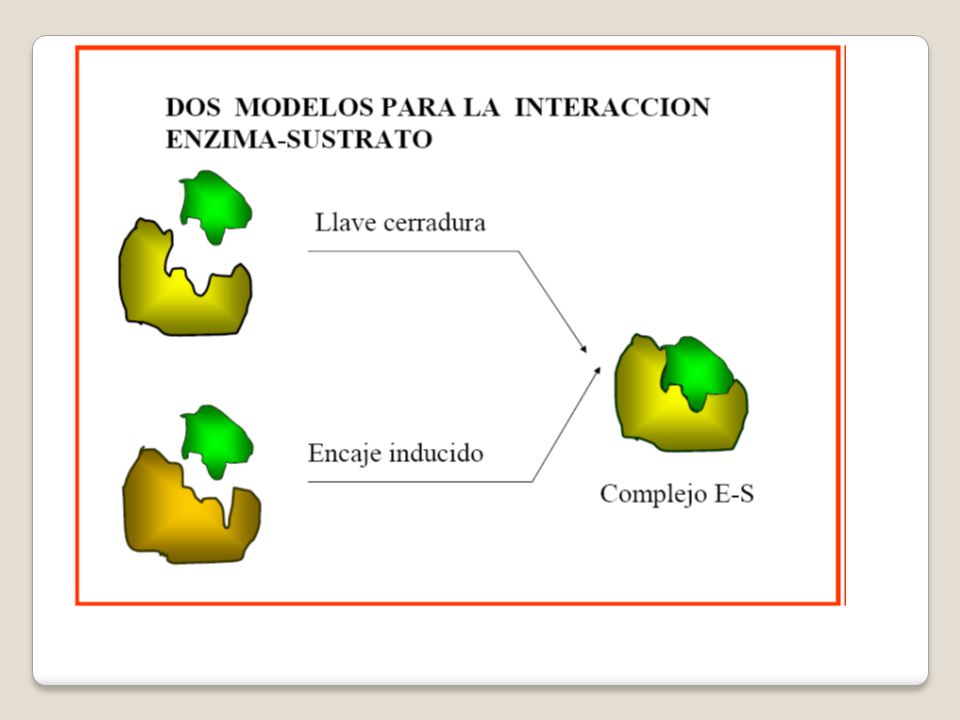 DOS MODELOS PARA LA INTERACCION ENZIMA-SUSTRATO

Llave cerradura

Encaje inducido

Complejo E-S